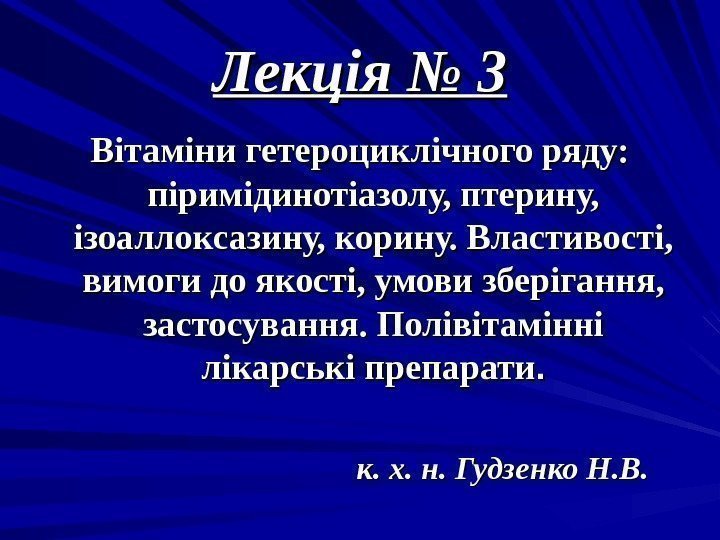 Лекція № 3

Вітаміни гетероциклічного ряду: піримідинотіазолу, птерину, ізоаллоксазину, корину. Властивості, вимоги до якості, умови зберігання, застосування. Полівітамінні лікарські препарати.

к. х. н. Гудзенко Н.В.